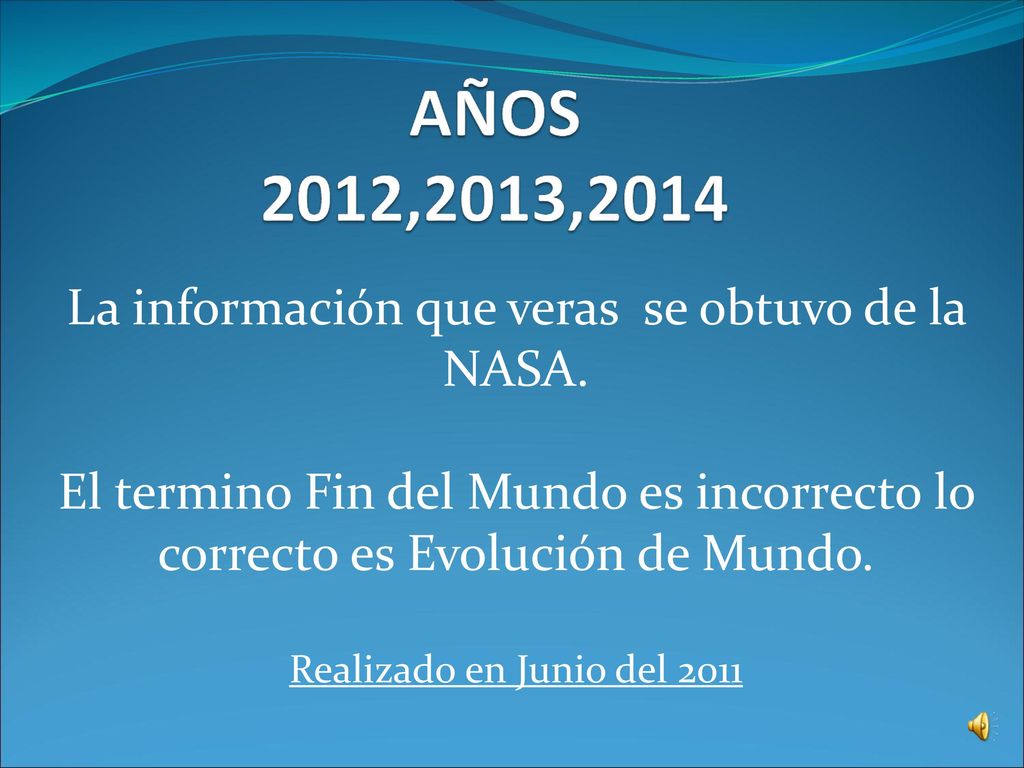 AÑOS
2012,2013,2014

La información que veras se obtuvo de la NASA.

El termino Fin del Mundo es incorrecto lo correcto es Evolución de Mundo.

Realizado en Junio del 2011